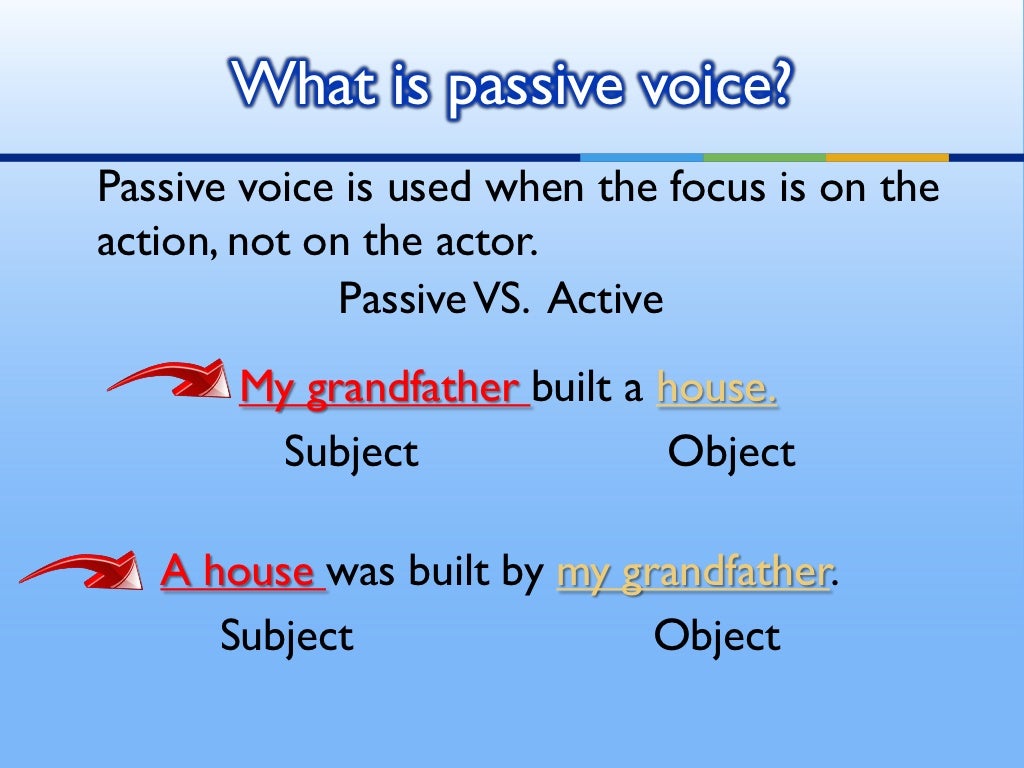 What is passive voice?

Passive voice is used when the focus is on the action, not on the actor.

Passive VS. Active

My grandfather built a house.

Subject Object

A house was built by my grandfather.

Subject Object